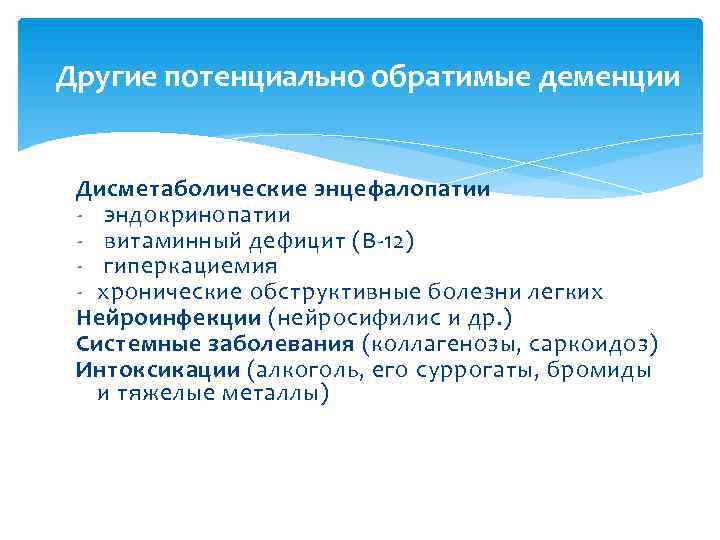 Другие потенциально обратимые деменции

Дисметаболические энцефалопатии
- эндокринопатии
- витаминный дефицит (В-12)
- гиперкациемия
- хронические обструктивные болезни легких
Нейроинфекции (нейросифилис и др.)
Системные заболевания (коллагенозы, саркоидоз)
Интоксикации (алкоголь, его суррогаты, бромиды и тяжелые металлы)